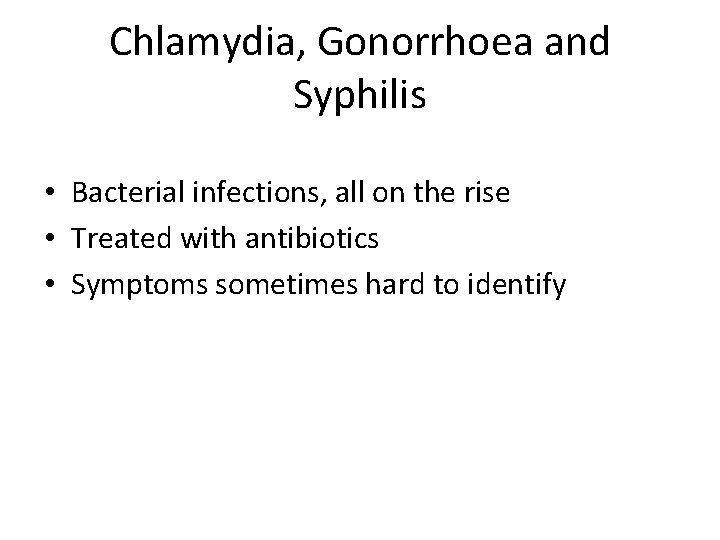 Chlamydia, Gonorrhoea and Syphilis

• Bacterial infections, all on the rise
• Treated with antibiotics
• Symptoms sometimes hard to identify